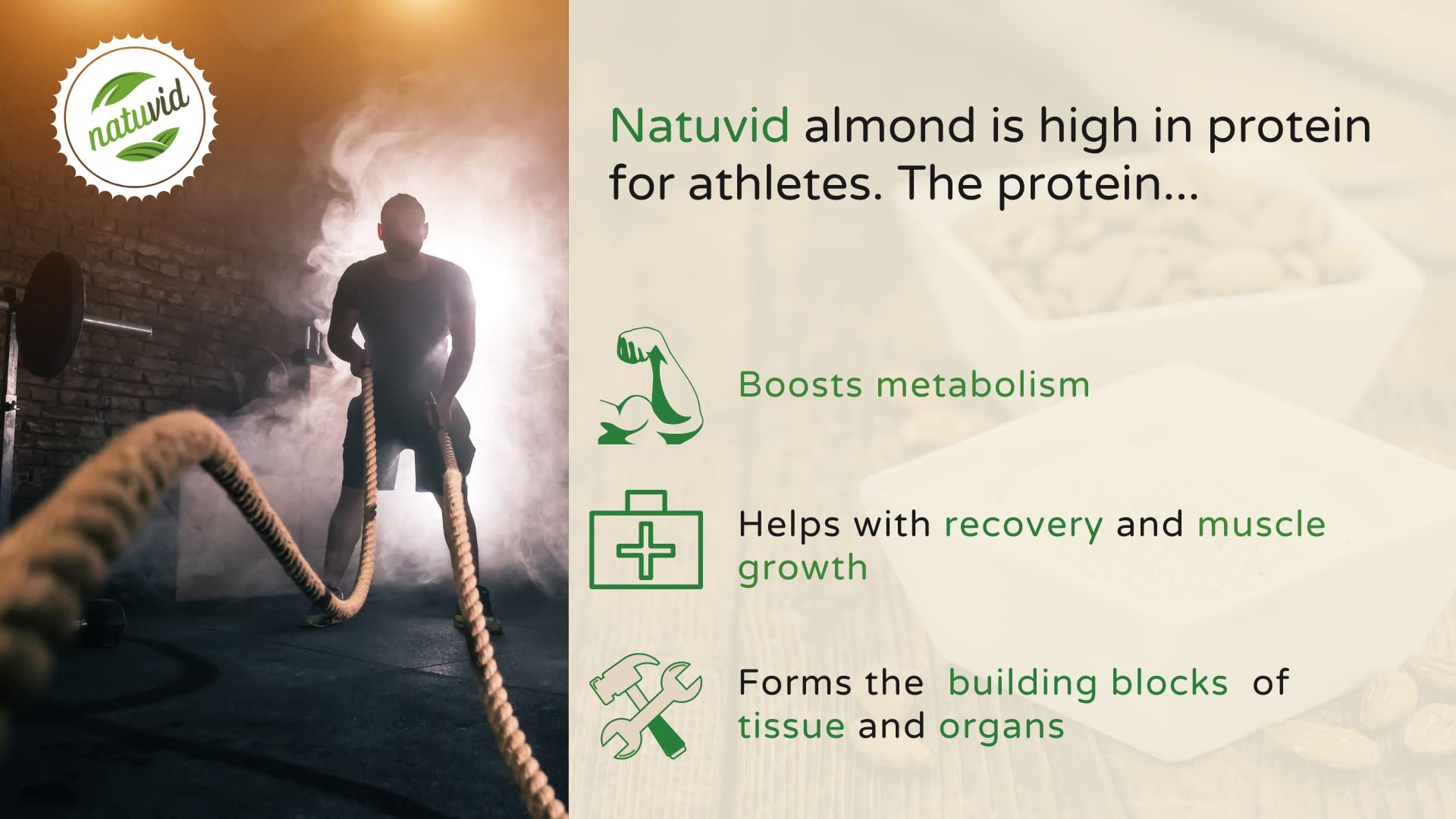 natuvid

Natuvid almond is high in protein for athletes. The protein...

Boosts metabolism

Helps with recovery and muscle growth

Forms the building blocks of tissue and organs